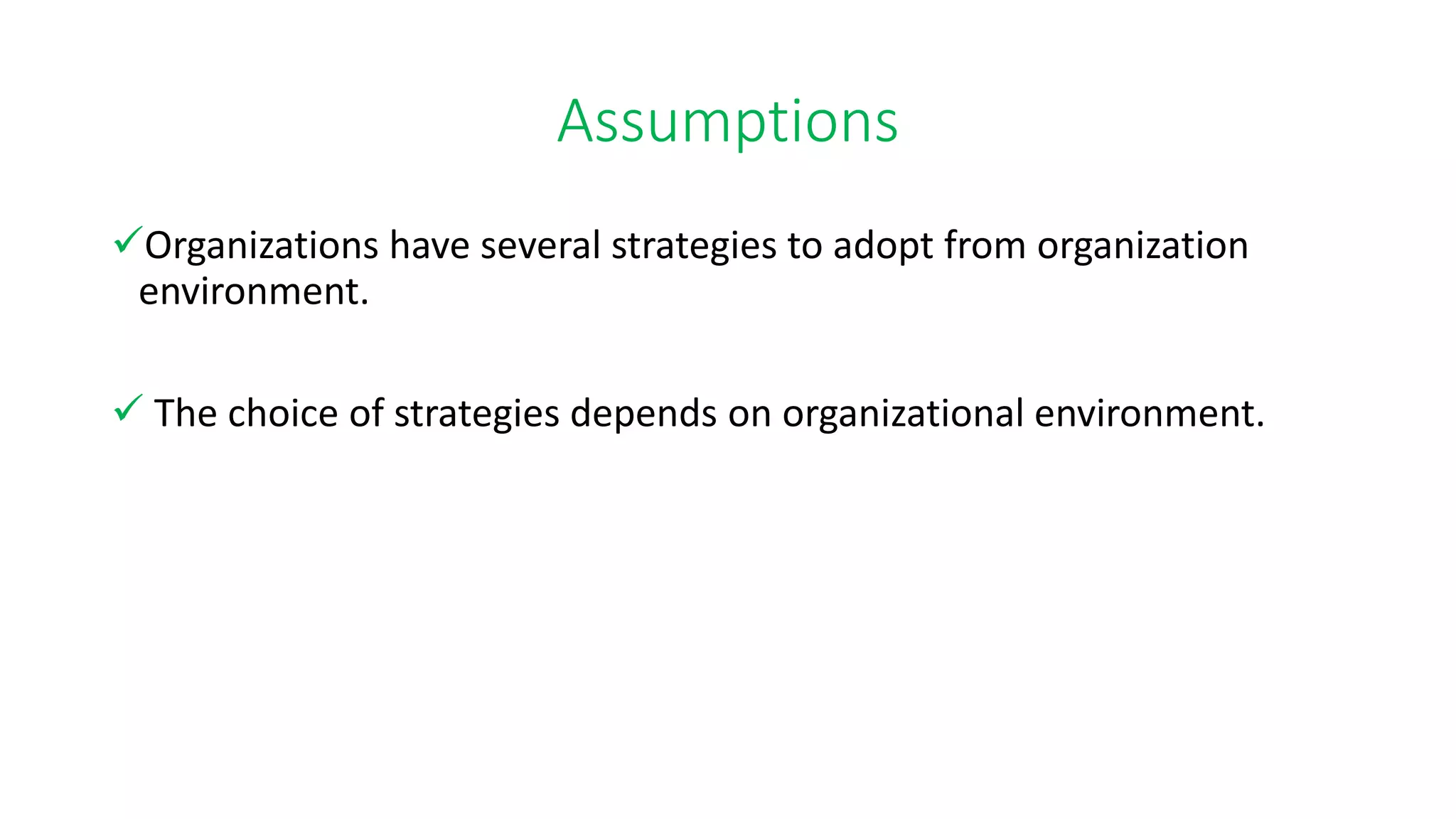 Assumptions

✓Organizations have several strategies to adopt from organization environment.

✓ The choice of strategies depends on organizational environment.